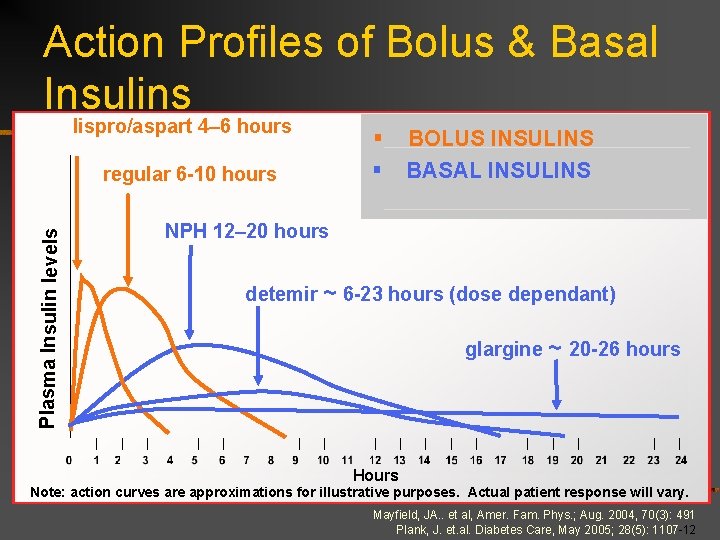 Action Profiles of Bolus & Basal Insulins

lispro/aspart 4–6 hours

regular 6-10 hours

NPH 12–20 hours

detemir ~ 6-23 hours (dose dependant)

glargine ~ 20-26 hours

▪ BOLUS INSULINS
▪ BASAL INSULINS

Plasma Insulin levels

0 1 2 3 4 5 6 7 8 9 10 11 12 13 14 15 16 17 18 19 20 21 22 23 24

Hours

Note: action curves are approximations for illustrative purposes. Actual patient response will vary.

Mayfield, JA.. et al, Amer. Fam. Phys.; Aug. 2004, 70(3): 491
Plank, J. et.al. Diabetes Care, May 2005; 28(5): 1107-12